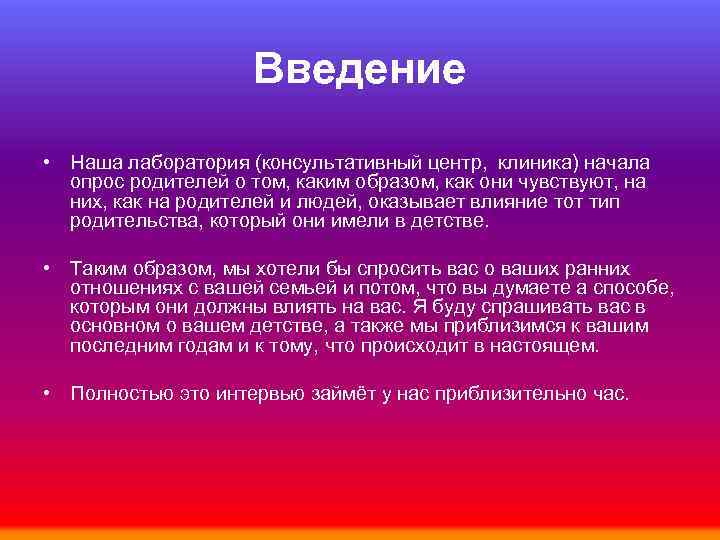 Введение

• Наша лаборатория (консультативный центр, клиника) начала опрос родителей о том, каким образом, как они чувствуют, на них, как на родителей и людей, оказывает влияние тот тип родительства, который они имели в детстве.

• Таким образом, мы хотели бы спросить вас о ваших ранних отношениях с вашей семьей и потом, что вы думаете а способе, которым они должны влиять на вас. Я буду спрашивать вас в основном о вашем детстве, а также мы приблизимся к вашим последним годам и к тому, что происходит в настоящем.

• Полностью это интервью займёт у нас приблизительно час.